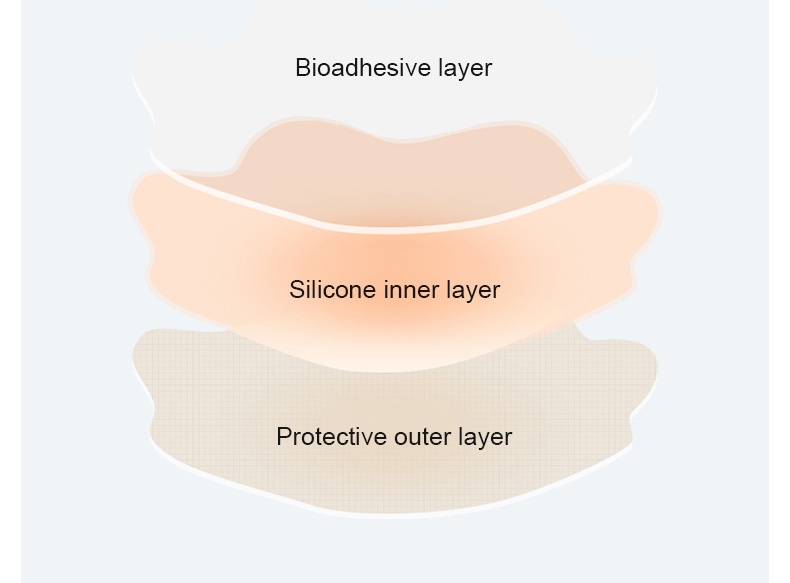 Bioadhesive layer

Silicone inner layer

Protective outer layer